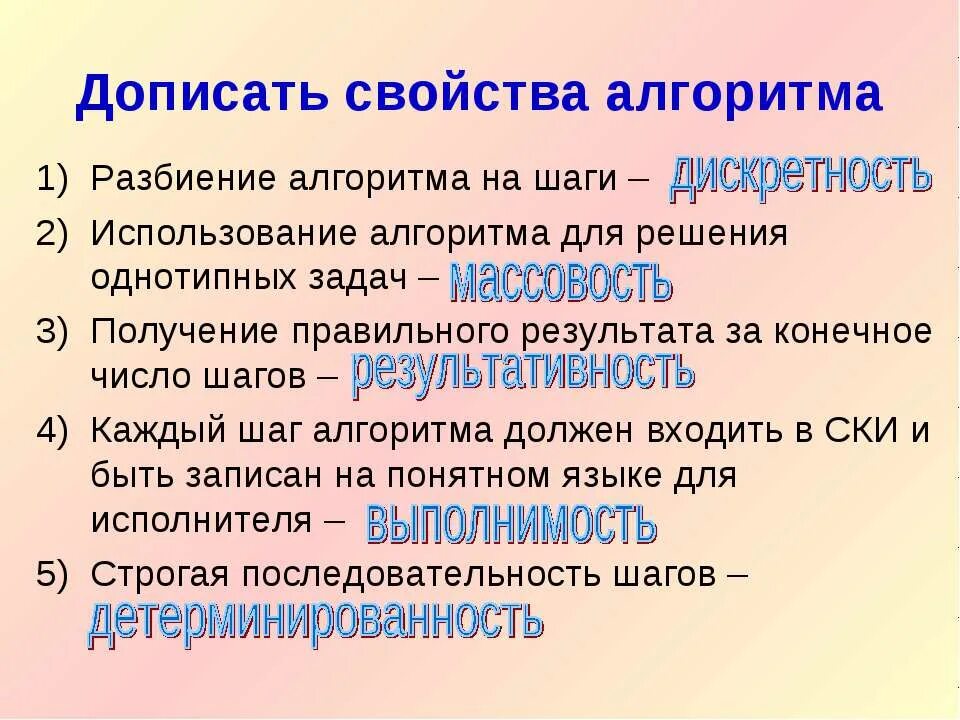 Дописать свойства алгоритма

1) Разбиение алгоритма на шаги – дискретность

2) Использование алгоритма для решения однотипных задач – массовость

3) Получение правильного результата за конечное число шагов – результативность

4) Каждый шаг алгоритма должен входить в СКИ и быть записан на понятном языке для исполнителя – выполнимость

5) Строгая последовательность шагов – детерминированность